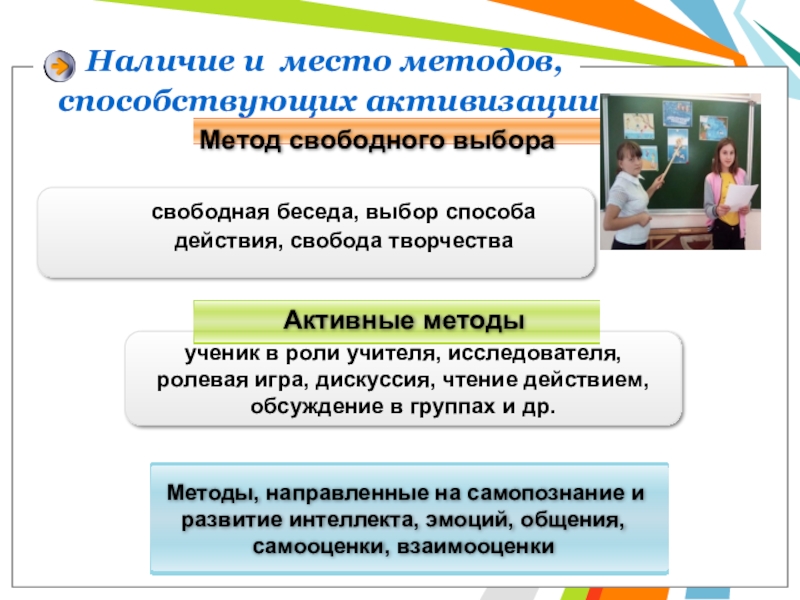 Наличие и место методов, способствующих активизации

Метод свободного выбора

свободная беседа, выбор способа действия, свобода творчества

Активные методы

ученик в роли учителя, исследователя, ролевая игра, дискуссия, чтение действием, обсуждение в группах и др.

Методы, направленные на самопознание и развитие интеллекта, эмоций, общения, самооценки, взаимооценки